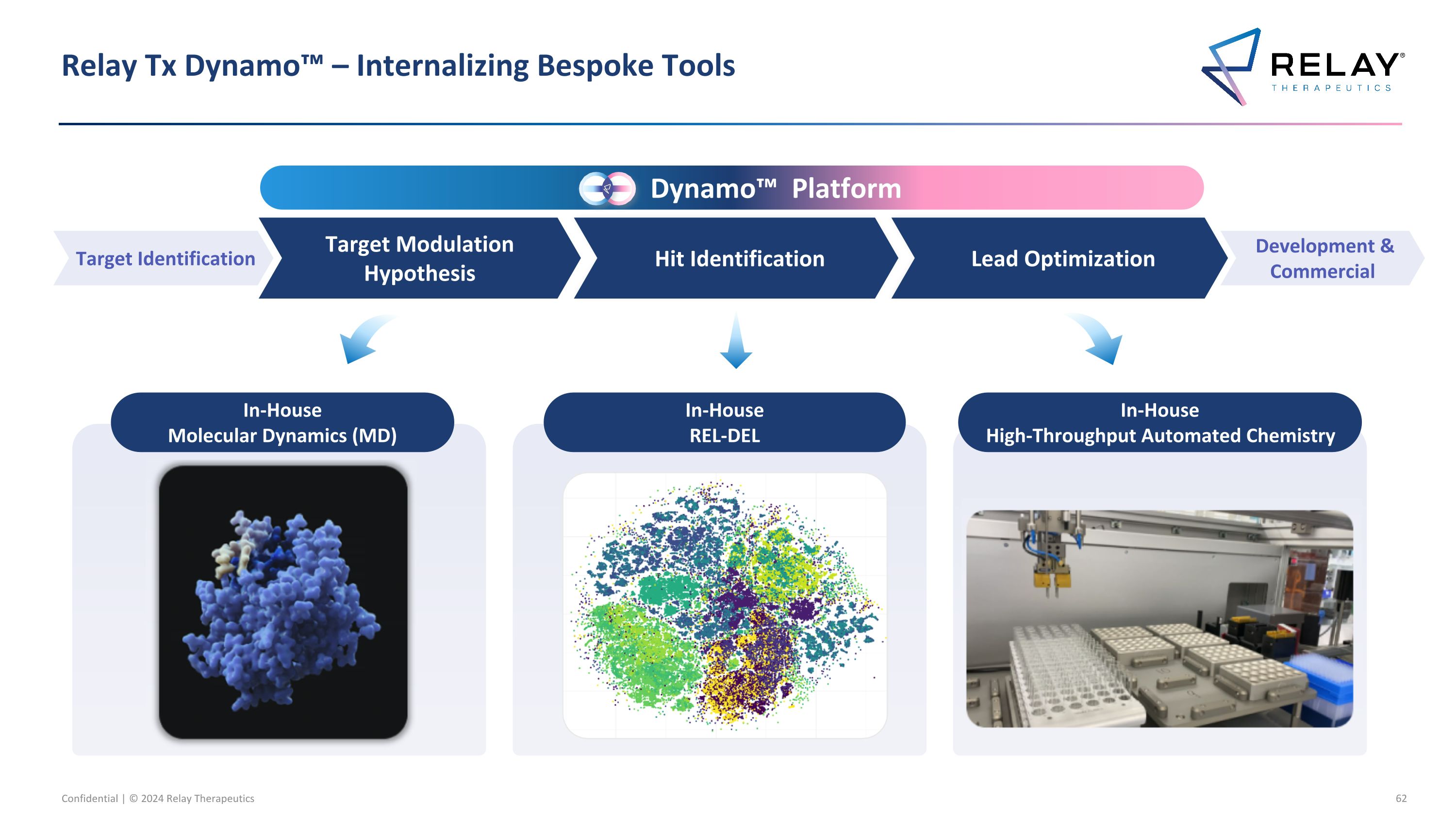 Relay Tx Dynamo™ – Internalizing Bespoke Tools

RELAY® THERAPEUTICS

Dynamo™ Platform

Target Identification

Target Modulation Hypothesis

Hit Identification

Lead Optimization

Development & Commercial

In-House
Molecular Dynamics (MD)

In-House
REL-DEL

In-House
High-Throughput Automated Chemistry

Confidential | © 2024 Relay Therapeutics

62